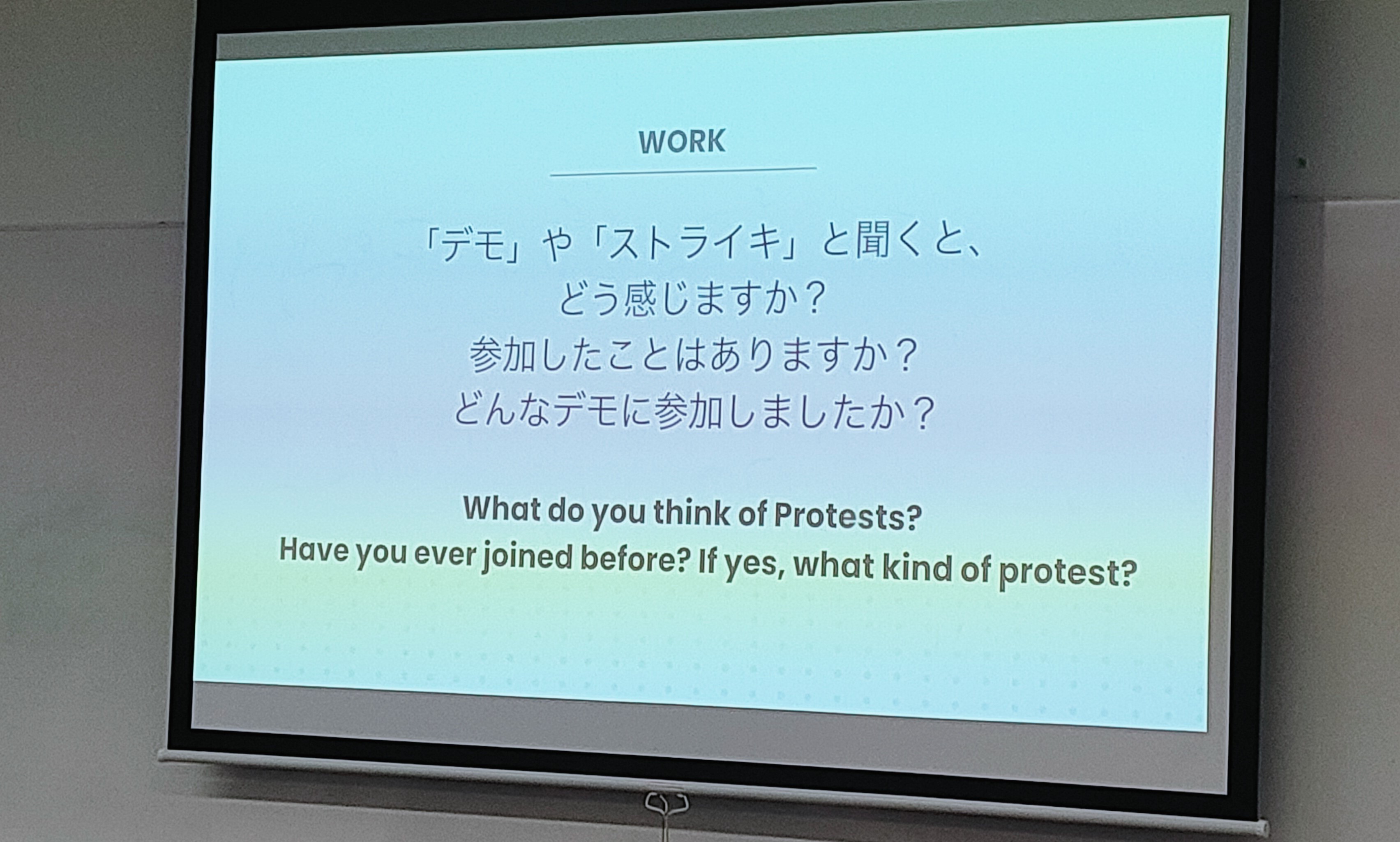 WORK

「デモ」や「ストライキ」と聞くと、
どう感じますか？
参加したことはありますか？
どんなデモに参加しましたか？

What do you think of Protests?
Have you ever joined before? If yes, what kind of protest?